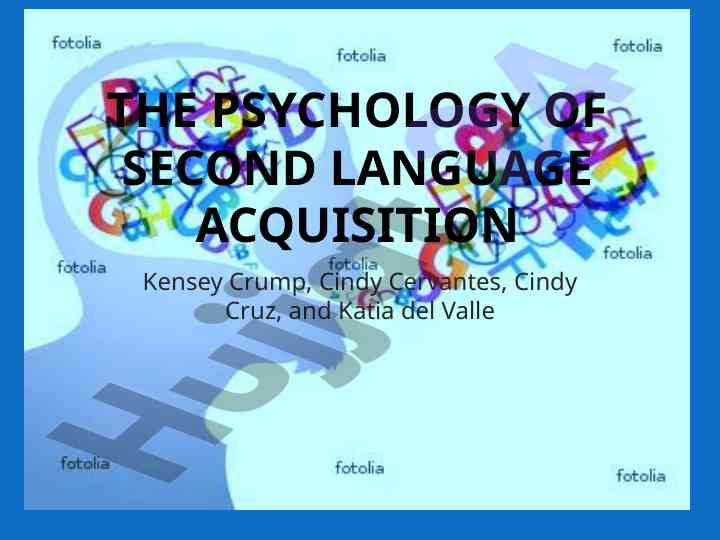 fotolia

fotolia

fotolia

THE PSYCHOLOGY OF SECOND LANGUAGE ACQUISITION

fotolia

fotolia

fotolia

Kensey Crump, Cindy Cervantes, Cindy Cruz, and Katia del Valle

fotolia

fotolia

fotolia